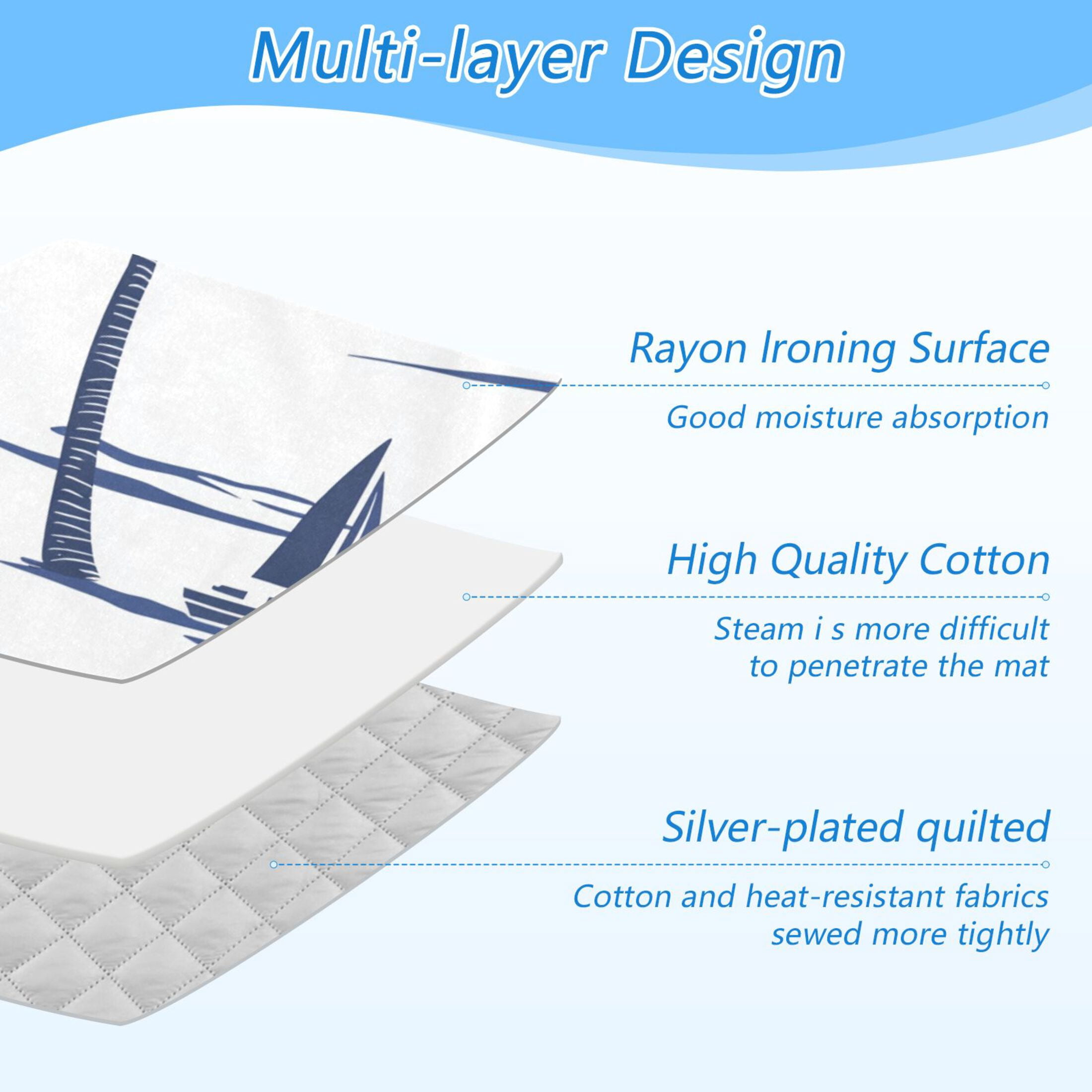 Multi-layer Design

Rayon Ironing Surface

Good moisture absorption

High Quality Cotton

Steam i s more difficult to penetrate the mat

Silver-plated quilted

Cotton and heat-resistant fabrics sewed more tightly